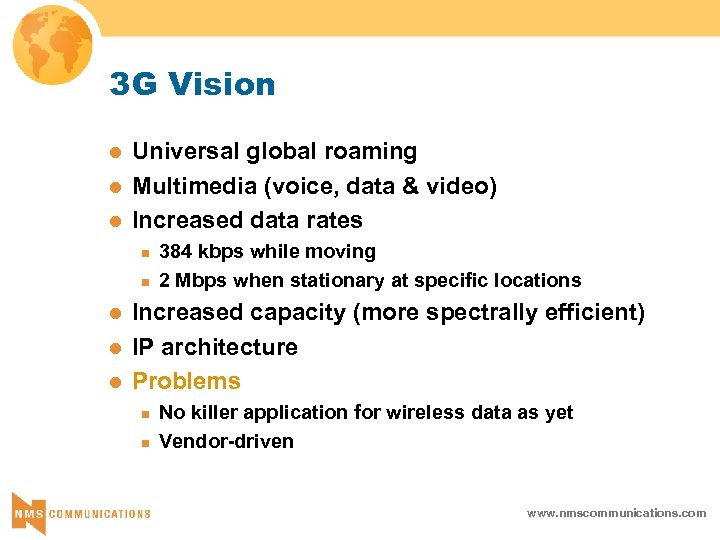 3G Vision

- Universal global roaming
- Multimedia (voice, data & video)
- Increased data rates
  - 384 kbps while moving
  - 2 Mbps when stationary at specific locations
- Increased capacity (more spectrally efficient)
- IP architecture
- Problems
  - No killer application for wireless data as yet
  - Vendor-driven

NMS COMMUNICATIONS

www.nmscommunications.com